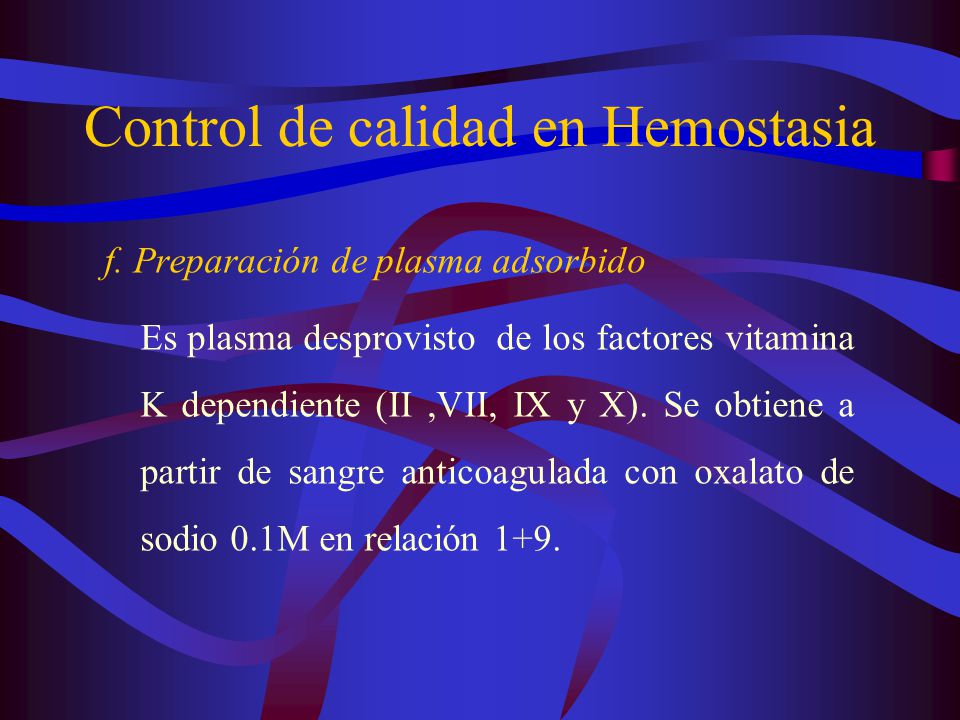 Control de calidad en Hemostasia

f. Preparación de plasma adsorbido

Es plasma desprovisto de los factores vitamina K dependiente (II ,VII, IX y X). Se obtiene a partir de sangre anticoagulada con oxalato de sodio 0.1M en relación 1+9.